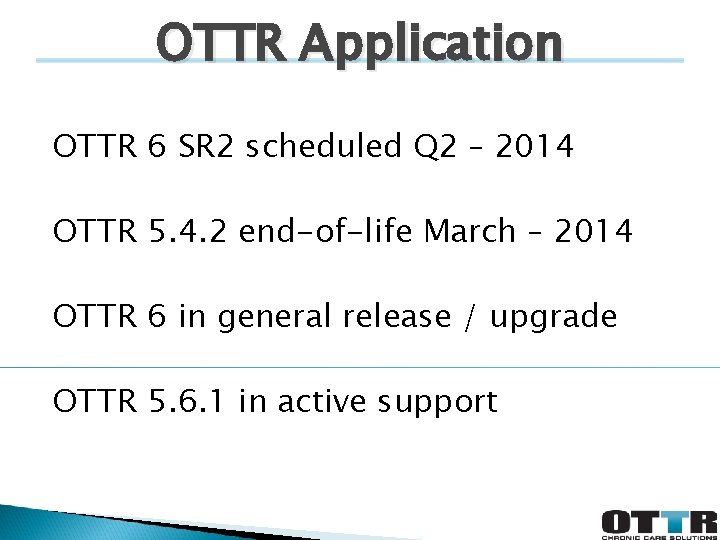 OTTR Application

OTTR 6 SR2 scheduled Q2 – 2014

OTTR 5.4.2 end-of-life March – 2014

OTTR 6 in general release / upgrade

OTTR 5.6.1 in active support

OTTR
CHRONIC CARE SOLUTIONS